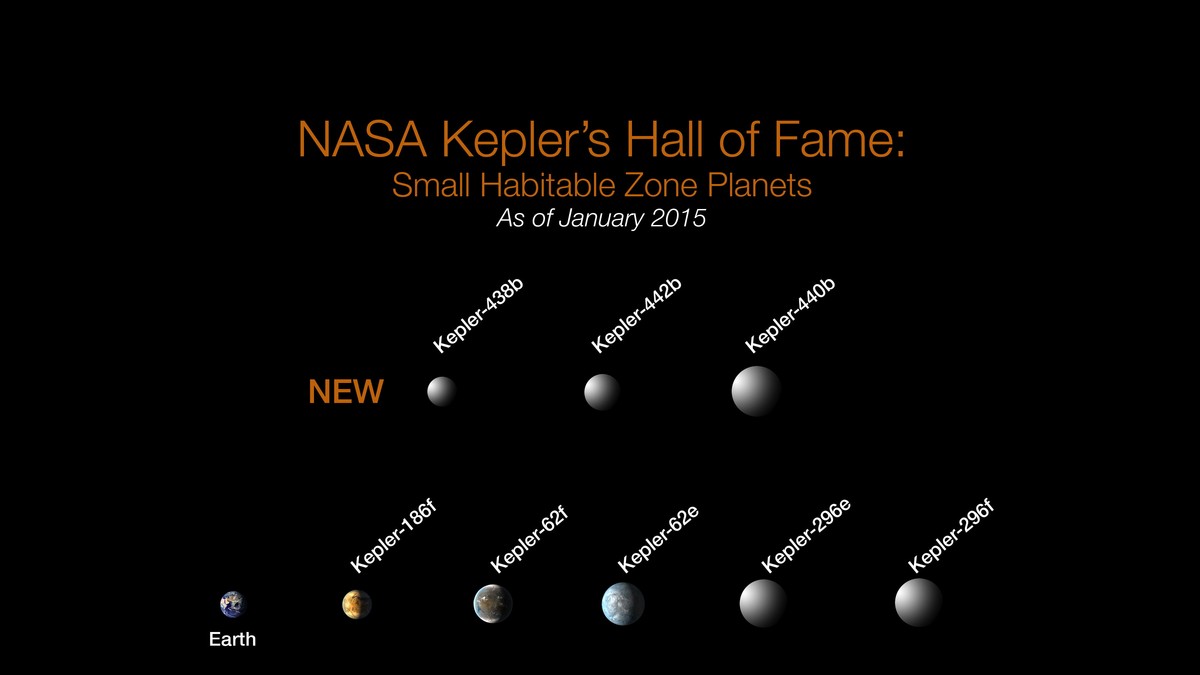 NASA Kepler's Hall of Fame:
Small Habitable Zone Planets
As of January 2015

NEW

Kepler-438b

Kepler-442b

Kepler-440b

Earth

Kepler-186f

Kepler-62f

Kepler-62e

Kepler-296e

Kepler-296f